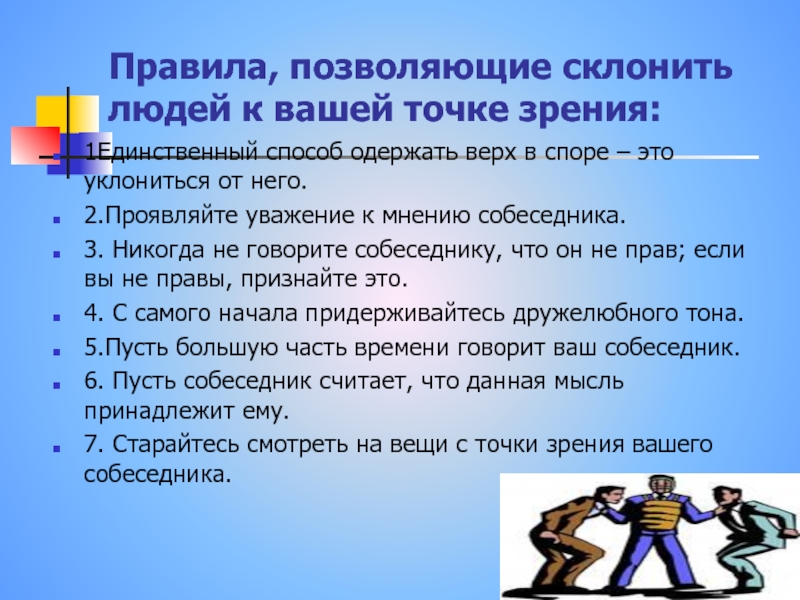 Правила, позволяющие склонить людей к вашей точке зрения:

1Единственный способ одержать верх в споре – это уклониться от него.

2.Проявляйте уважение к мнению собеседника.

3. Никогда не говорите собеседнику, что он не прав; если вы не правы, признайте это.

4. С самого начала придерживайтесь дружелюбного тона.

5.Пусть большую часть времени говорит ваш собеседник.

6. Пусть собеседник считает, что данная мысль принадлежит ему.

7. Старайтесь смотреть на вещи с точки зрения вашего собеседника.